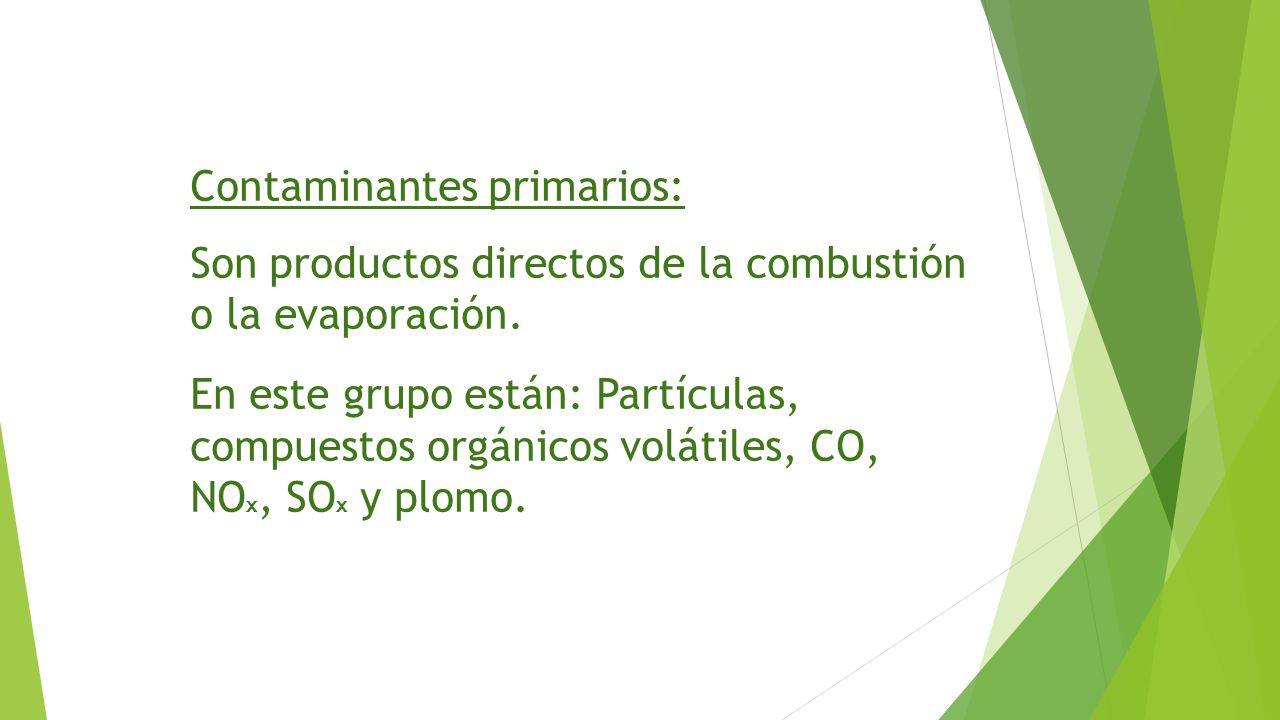 Contaminantes primarios:

Son productos directos de la combustión o la evaporación.

En este grupo están: Partículas, compuestos orgánicos volátiles, CO, $NO_x$, $SO_x$ y plomo.